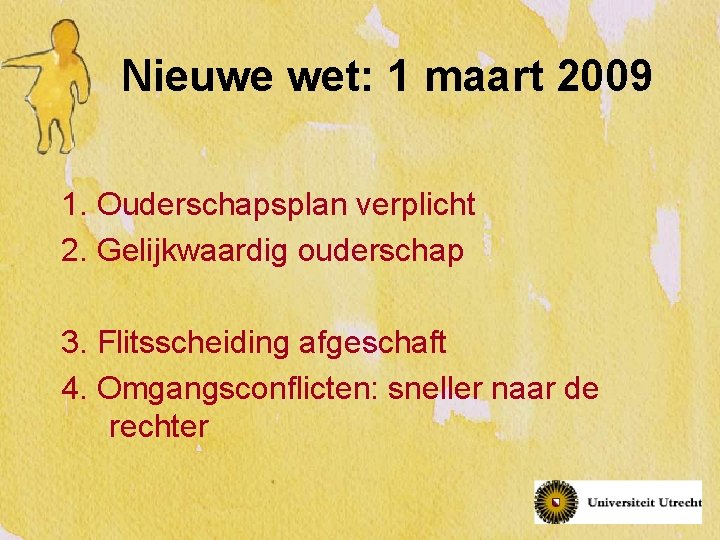 Nieuwe wet: 1 maart 2009

1. Ouderschapsplan verplicht
2. Gelijkwaardig ouderschap

3. Flitsscheiding afgeschaft
4. Omgangsconflicten: sneller naar de rechter

Universiteit Utrecht